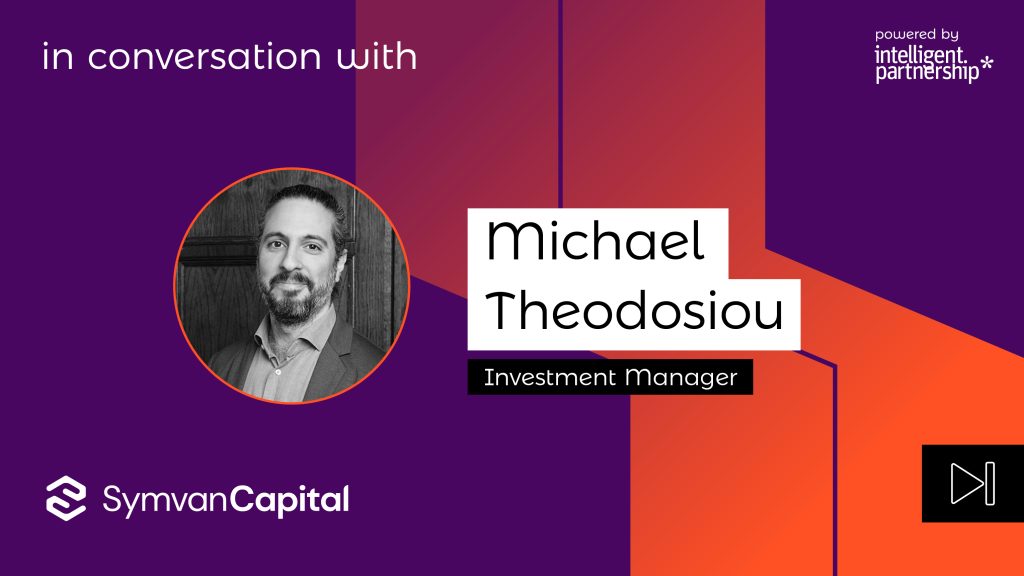 in conversation with

powered by
intelligent.
partnership*

Michael
Theodosiou

Investment Manager

SymvanCapital